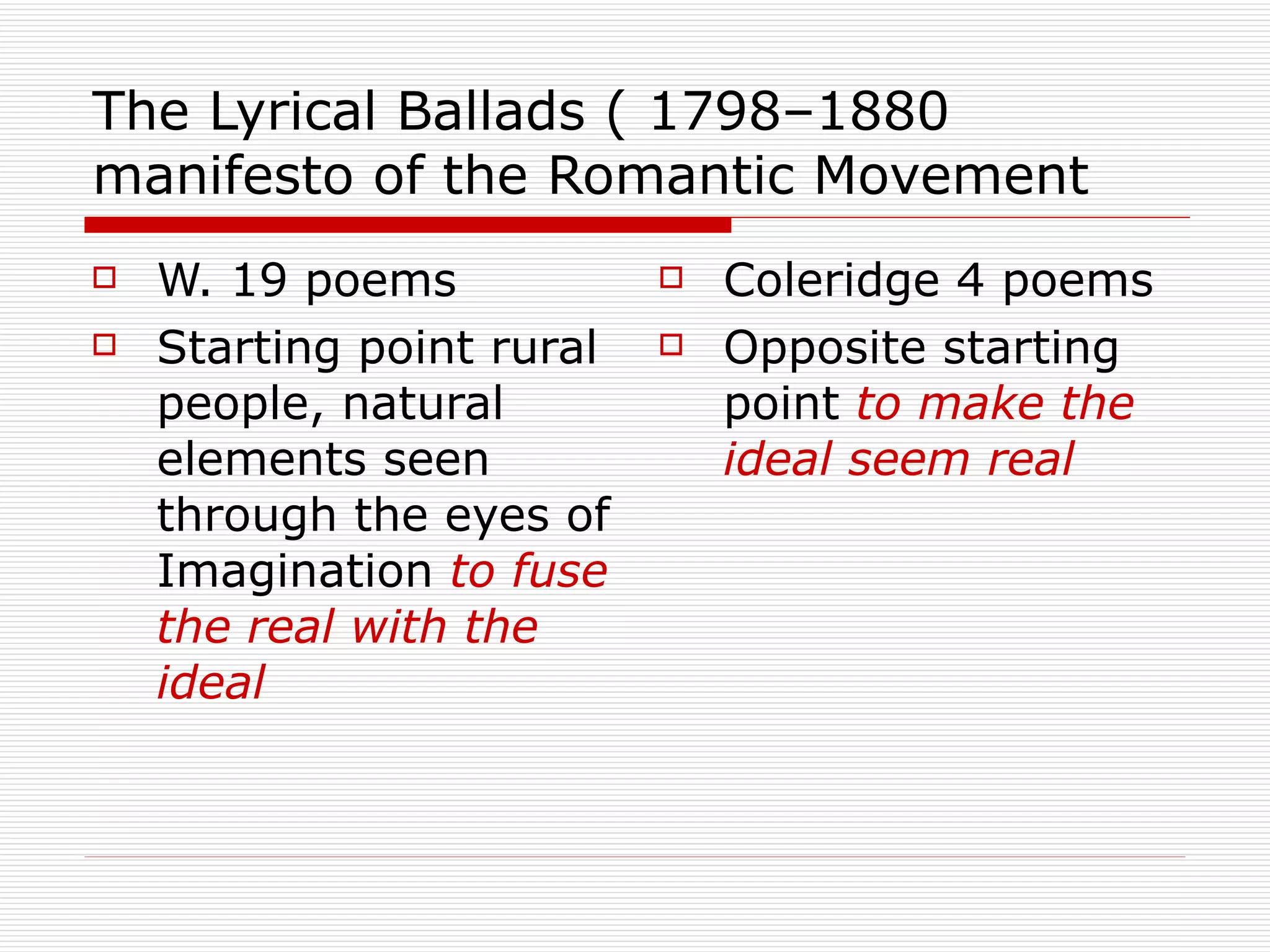 The Lyrical Ballads ( 1798–1880 manifesto of the Romantic Movement

W. 19 poems

Starting point rural people, natural elements seen through the eyes of Imagination to fuse the real with the ideal

Coleridge 4 poems

Opposite starting point to make the ideal seem real